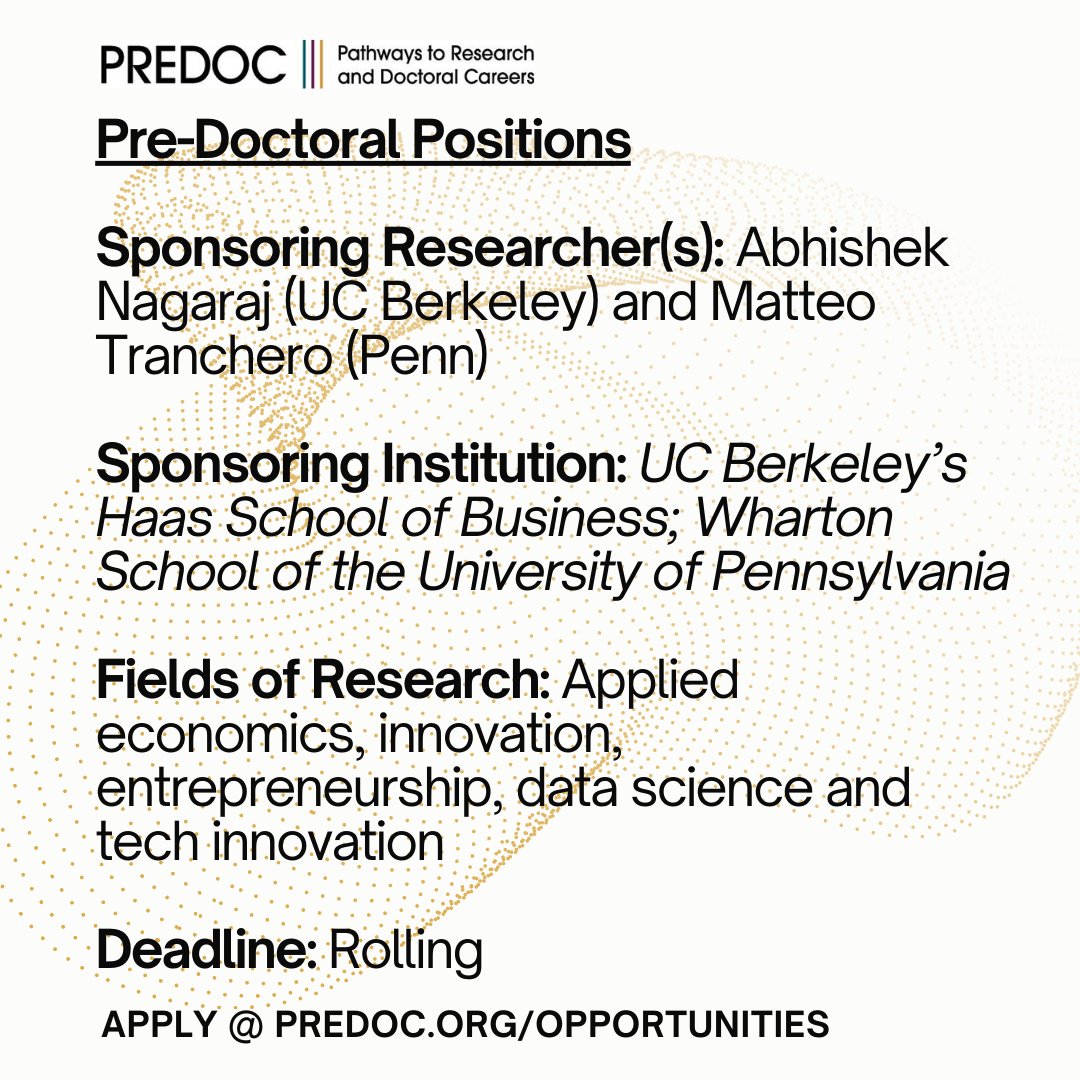 PREDOC Pathways to Research and Doctoral Careers

Pre-Doctoral Positions

Sponsoring Researcher(s): Abhishek Nagaraj (UC Berkeley) and Matteo Tranchero (Penn)

Sponsoring Institution: UC Berkeley's Haas School of Business; Wharton School of the University of Pennsylvania

Fields of Research: Applied economics, innovation, entrepreneurship, data science and tech innovation

Deadline: Rolling

APPLY @ PREDOC.ORG/OPPORTUNITIES